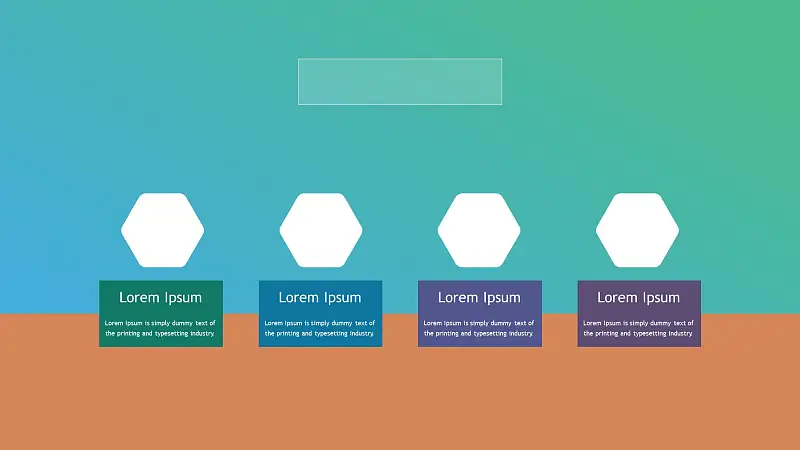 Lorem Ipsum

Lorem Ipsum is simply dummy text of the printing and typesetting industry.

Lorem Ipsum

Lorem Ipsum is simply dummy text of the printing and typesetting industry.

Lorem Ipsum

Lorem Ipsum is simply dummy text of the printing and typesetting industry.

Lorem Ipsum

Lorem Ipsum is simply dummy text of the printing and typesetting industry.